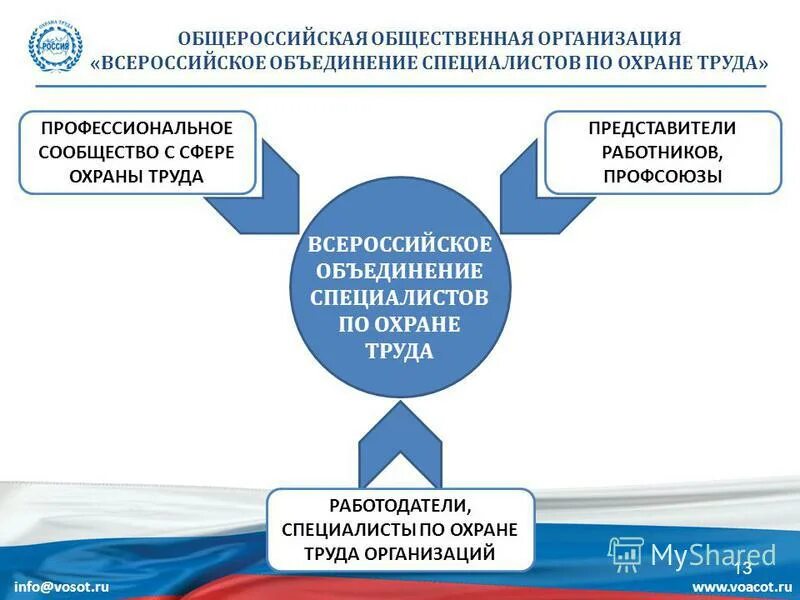 ОХРАНА ТРУДА
РОССИЯ

ОБЩЕРОССИЙСКАЯ ОБЩЕСТВЕННАЯ ОРГАНИЗАЦИЯ
«ВСЕРОССИЙСКОЕ ОБЪЕДИНЕНИЕ СПЕЦИАЛИСТОВ ПО ОХРАНЕ ТРУДА»

ПРОФЕССИОНАЛЬНОЕ СООБЩЕСТВО С СФЕРЕ ОХРАНЫ ТРУДА

ПРЕДСТАВИТЕЛИ РАБОТНИКОВ, ПРОФСОЮЗЫ

ВСЕРОССИЙСКОЕ ОБЪЕДИНЕНИЕ СПЕЦИАЛИСТОВ ПО ОХРАНЕ ТРУДА

РАБОТОДАТЕЛИ, СПЕЦИАЛИСТЫ ПО ОХРАНЕ ТРУДА ОРГАНИЗАЦИЙ

MyShared

13

info@vosot.ru

www.voacot.ru